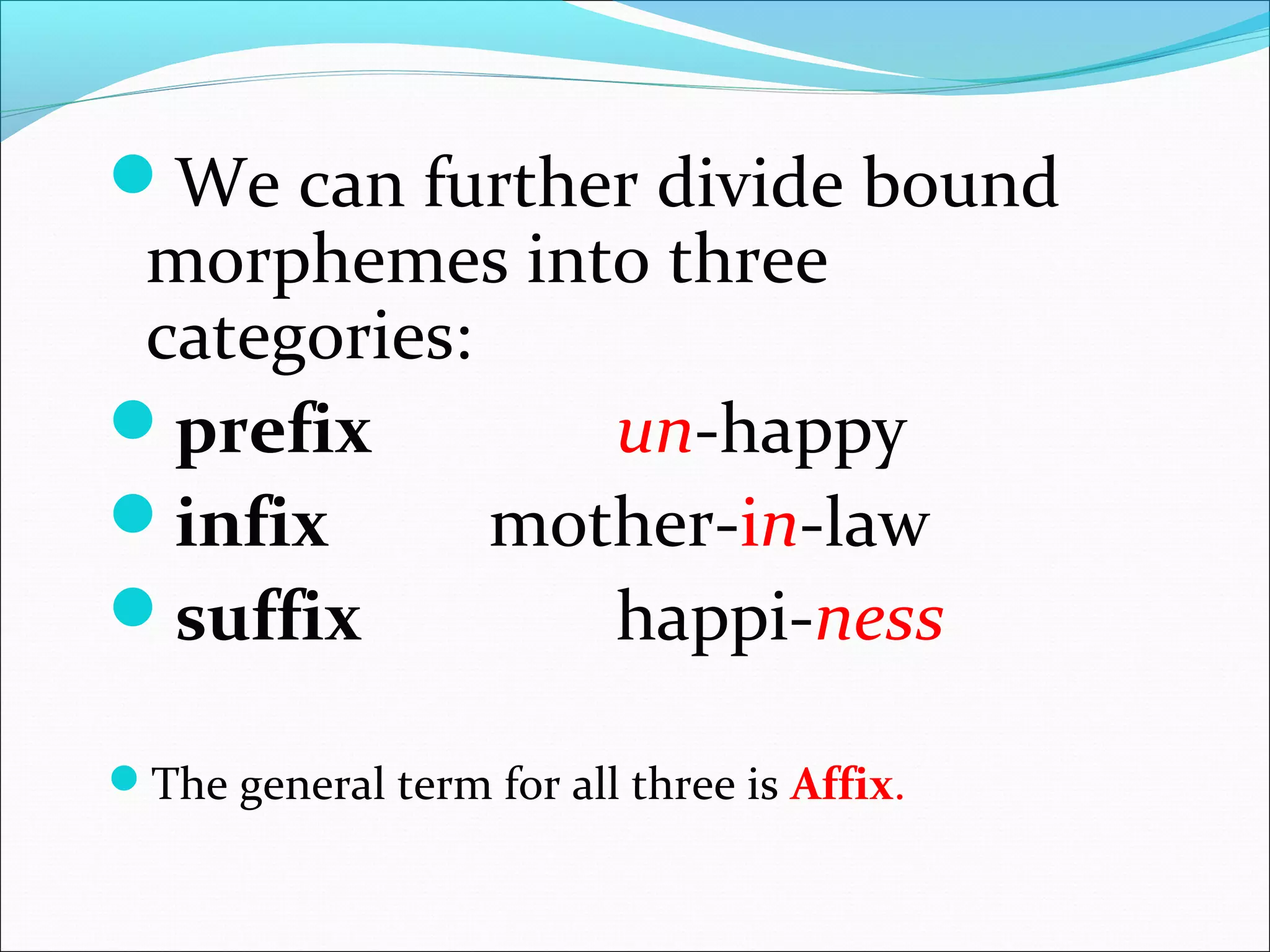 We can further divide bound morphemes into three categories:

prefix un-happy

infix mother-in-law

suffix happi-ness

The general term for all three is Affix.